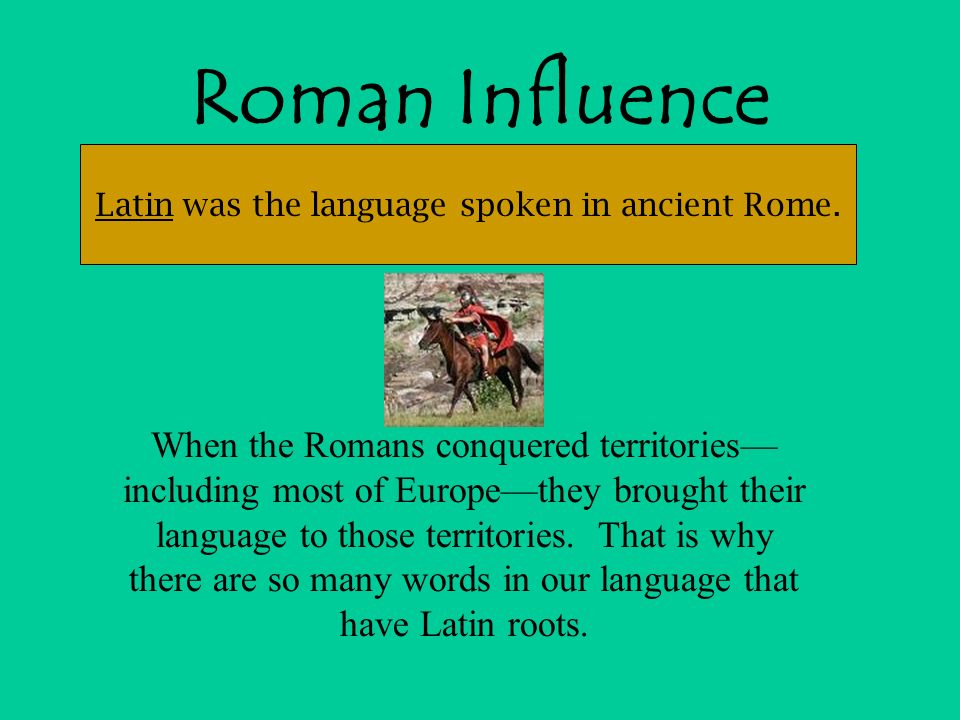 Roman Influence

Latin was the language spoken in ancient Rome.

When the Romans conquered territories—including most of Europe—they brought their language to those territories. That is why there are so many words in our language that have Latin roots.